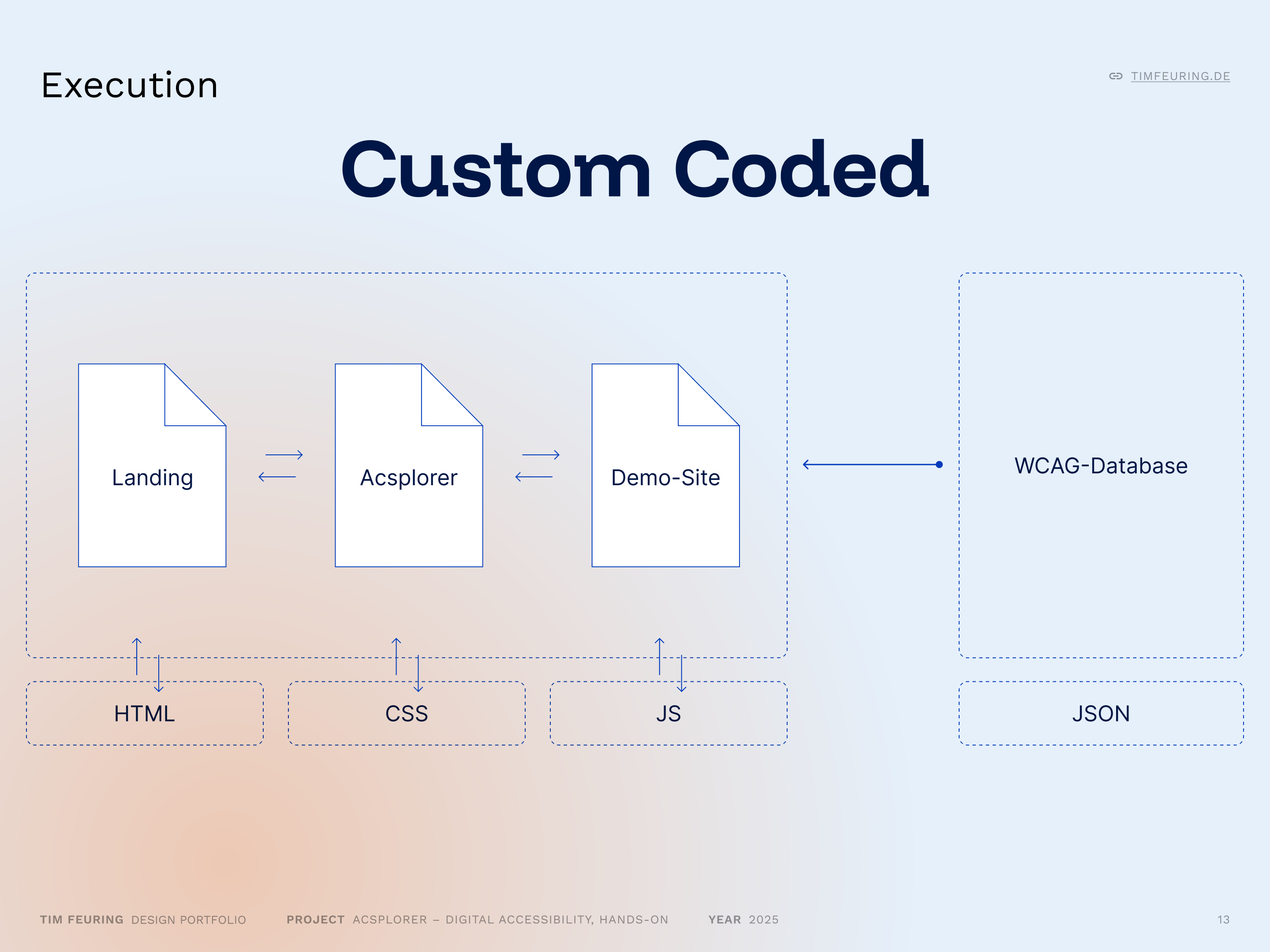 Execution

TIMFEURING.DE

Custom Coded

Landing

Acsplorer

Demo-Site

WCAG-Database

HTML

CSS

JS

JSON

TIM FEURING DESIGN PORTFOLIO PROJECT ACSPLORER – DIGITAL ACCESSIBILITY, HANDS-ON YEAR 2025 13